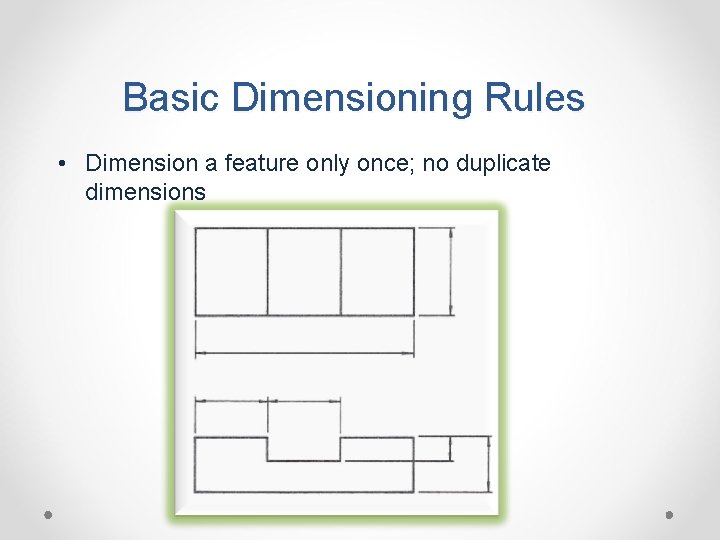 Basic Dimensioning Rules

• Dimension a feature only once; no duplicate dimensions